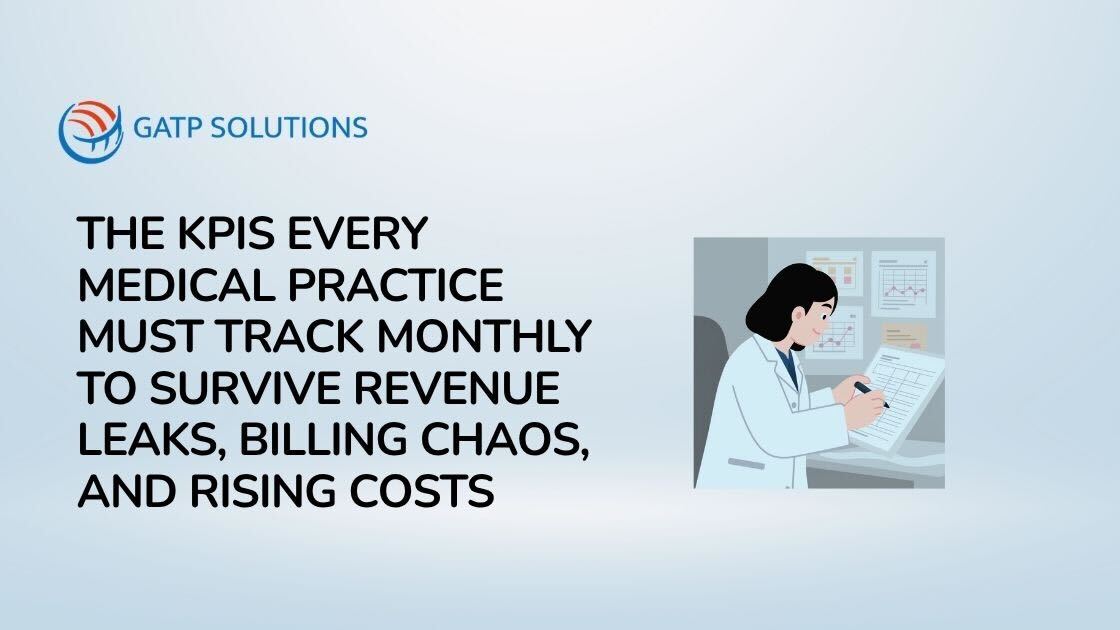 GATP SOLUTIONS

THE KPIS EVERY MEDICAL PRACTICE MUST TRACK MONTHLY TO SURVIVE REVENUE LEAKS, BILLING CHAOS, AND RISING COSTS